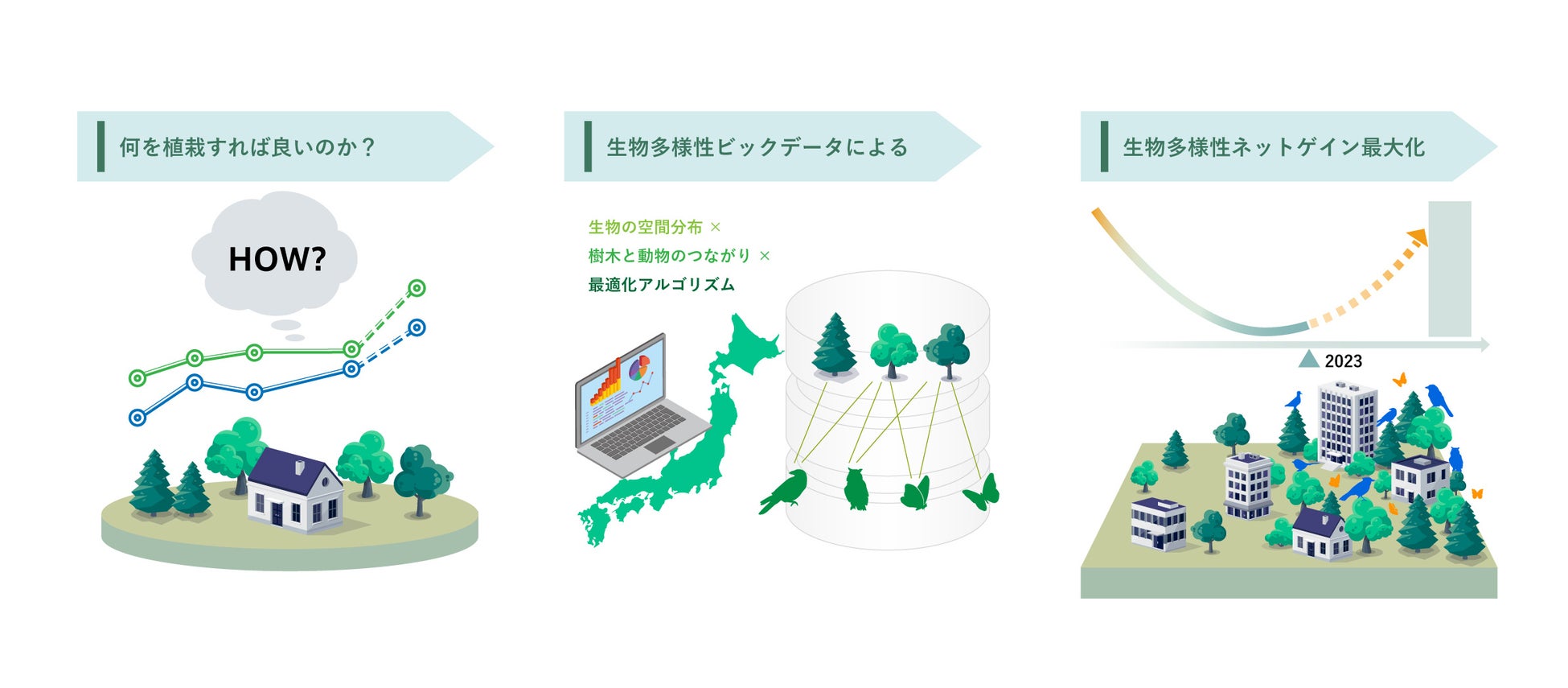 何を植栽すれば良いのか？

HOW?

生物多様性ビックデータによる

生物の空間分布 ×
樹木と動物のつながり ×
最適化アルゴリズム

生物多様性ネットゲイン最大化

2023